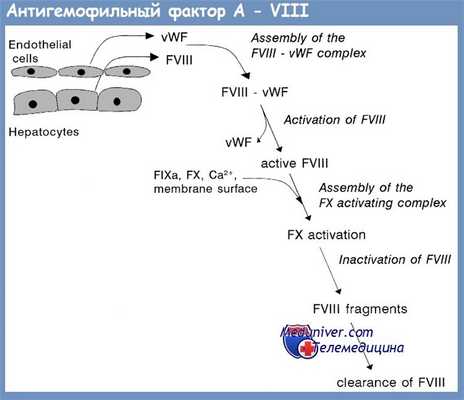 Антигемофильный фактор А - VIII

Endothelial cells

Hepatocytes

vWF

FVIII

Assembly of the FVIII - vWF complex

FVIII - vWF

Activation of FVIII

vWF

active FVIII

FIXa, FX, $Ca^{2+}$, membrane surface

Assembly of the FX activating complex

FX activation

Inactivation of FVIII

FVIII fragments

Meduniver.com
Телемедицина

clearance of FVIII